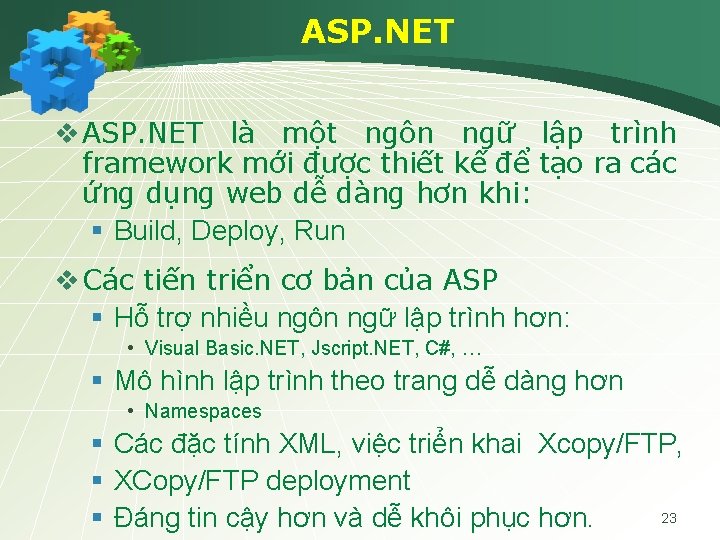 ASP.NET

❖ ASP.NET là một ngôn ngữ lập trình framework mới được thiết kế để tạo ra các ứng dụng web dễ dàng hơn khi:

▪ Build, Deploy, Run

❖ Các tiến triển cơ bản của ASP

▪ Hỗ trợ nhiều ngôn ngữ lập trình hơn:

• Visual Basic.NET, Jscript.NET, C#, …

▪ Mô hình lập trình theo trang dễ dàng hơn

• Namespaces

▪ Các đặc tính XML, việc triển khai Xcopy/FTP,

▪ XCopy/FTP deployment

▪ Đáng tin cậy hơn và dễ khôi phục hơn.

23